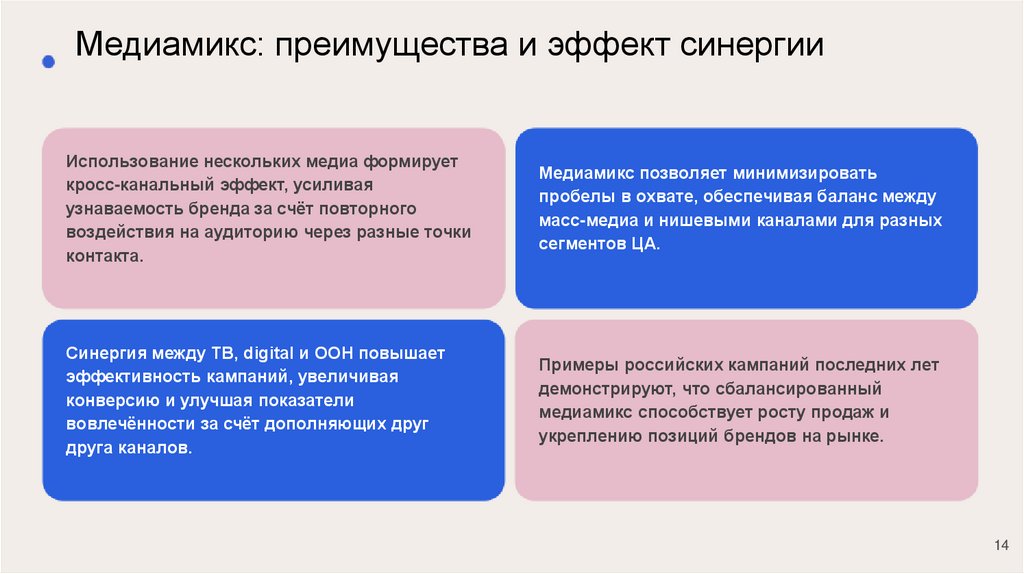 Медиамикс: преимущества и эффект синергии

Использование нескольких медиа формирует кросс-канальный эффект, усиливая узнаваемость бренда за счёт повторного воздействия на аудиторию через разные точки контакта.

Медиамикс позволяет минимизировать пробелы в охвате, обеспечивая баланс между масс-медиа и нишевыми каналами для разных сегментов ЦА.

Синергия между ТВ, digital и OOH повышает эффективность кампаний, увеличивая конверсию и улучшая показатели вовлечённости за счёт дополняющих друг друга каналов.

Примеры российских кампаний последних лет демонстрируют, что сбалансированный медиамикс способствует росту продаж и укреплению позиций брендов на рынке.

14